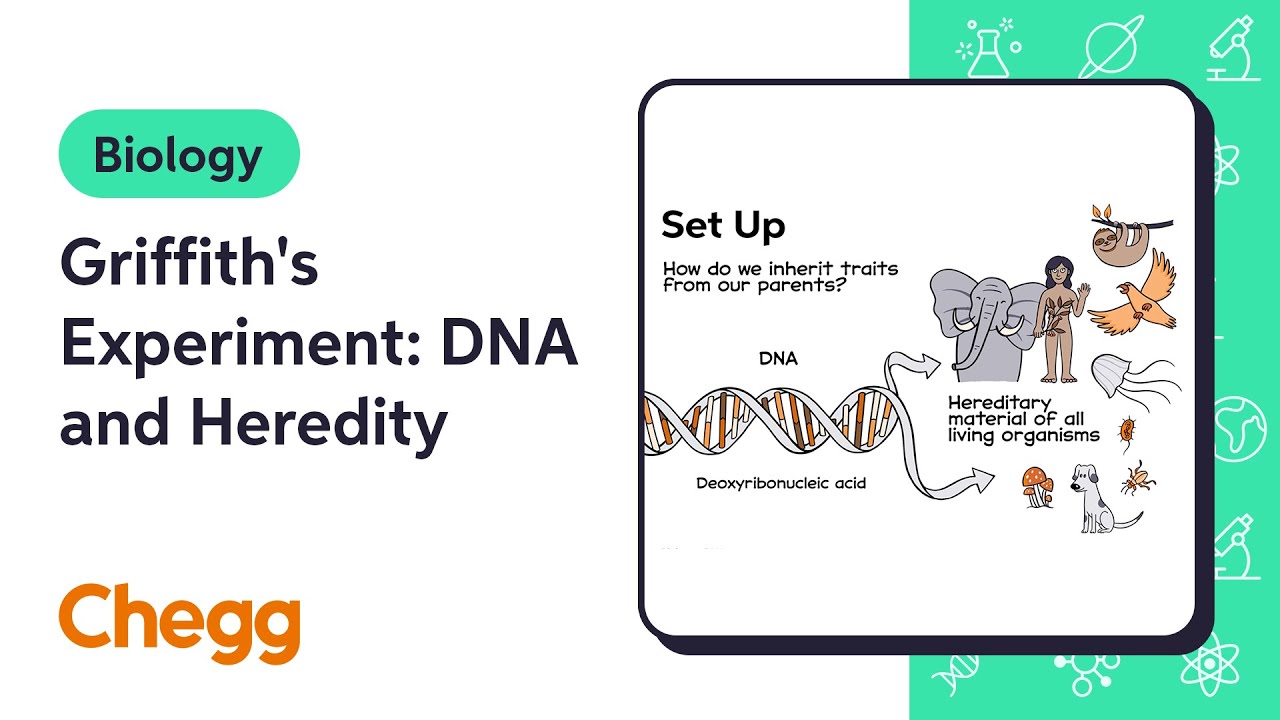 Biology

Griffith's Experiment: DNA and Heredity

Chegg

Set Up

How do we inherit traits from our parents?

DNA

Deoxyribonucleic acid

Hereditary material of all living organisms